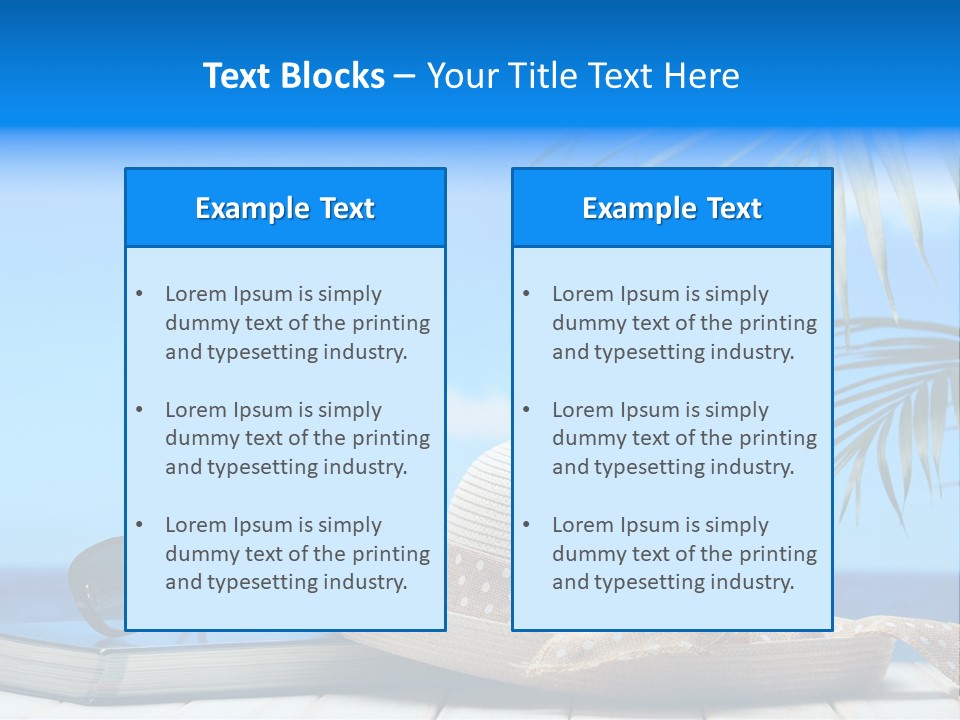 Text Blocks – Your Title Text Here

Example Text

• Lorem Ipsum is simply dummy text of the printing and typesetting industry.

• Lorem Ipsum is simply dummy text of the printing and typesetting industry.

• Lorem Ipsum is simply dummy text of the printing and typesetting industry.

Example Text

• Lorem Ipsum is simply dummy text of the printing and typesetting industry.

• Lorem Ipsum is simply dummy text of the printing and typesetting industry.

• Lorem Ipsum is simply dummy text of the printing and typesetting industry.